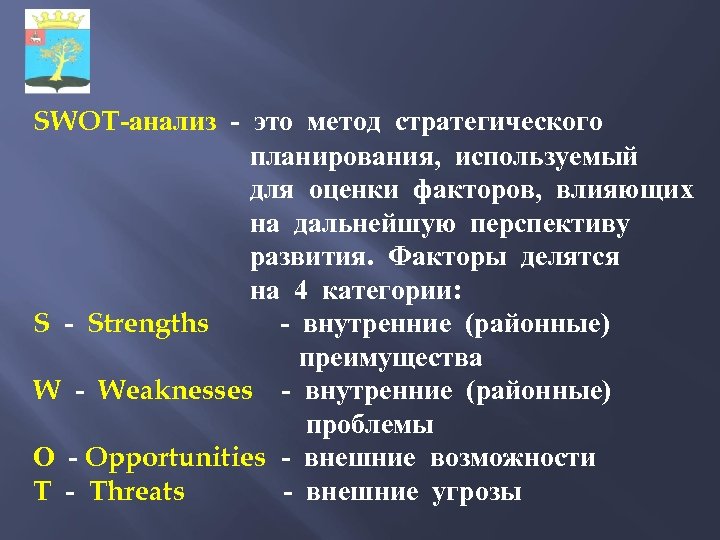 SWOT-анализ - это метод стратегического планирования, используемый для оценки факторов, влияющих на дальнейшую перспективу развития. Факторы делятся на 4 категории:

S - Strengths - внутренние (районные) преимущества

W - Weaknesses - внутренние (районные) проблемы

O - Opportunities - внешние возможности

T - Threats - внешние угрозы